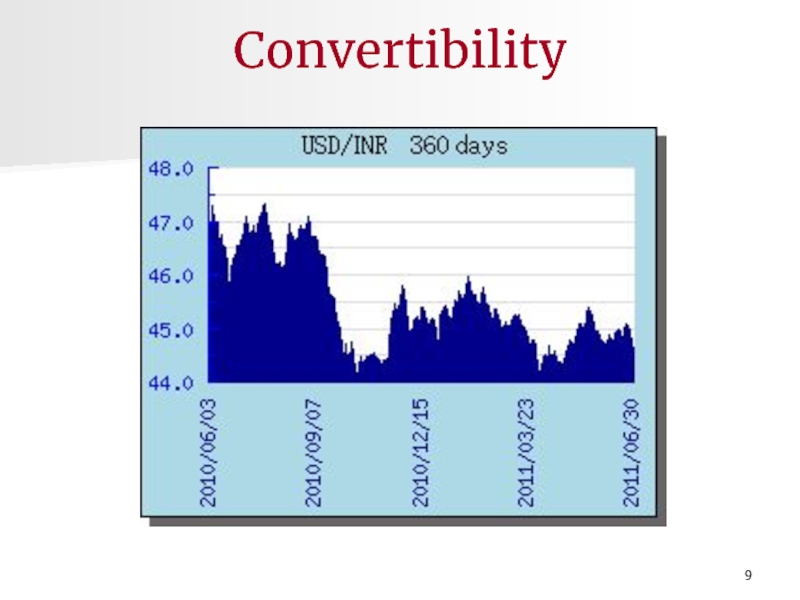 Convertibility

USD/INR 360 days

48.0
47.0
46.0
45.0
44.0

2010/06/03
2010/09/07
2010/12/15
2011/03/23
2011/06/30

9